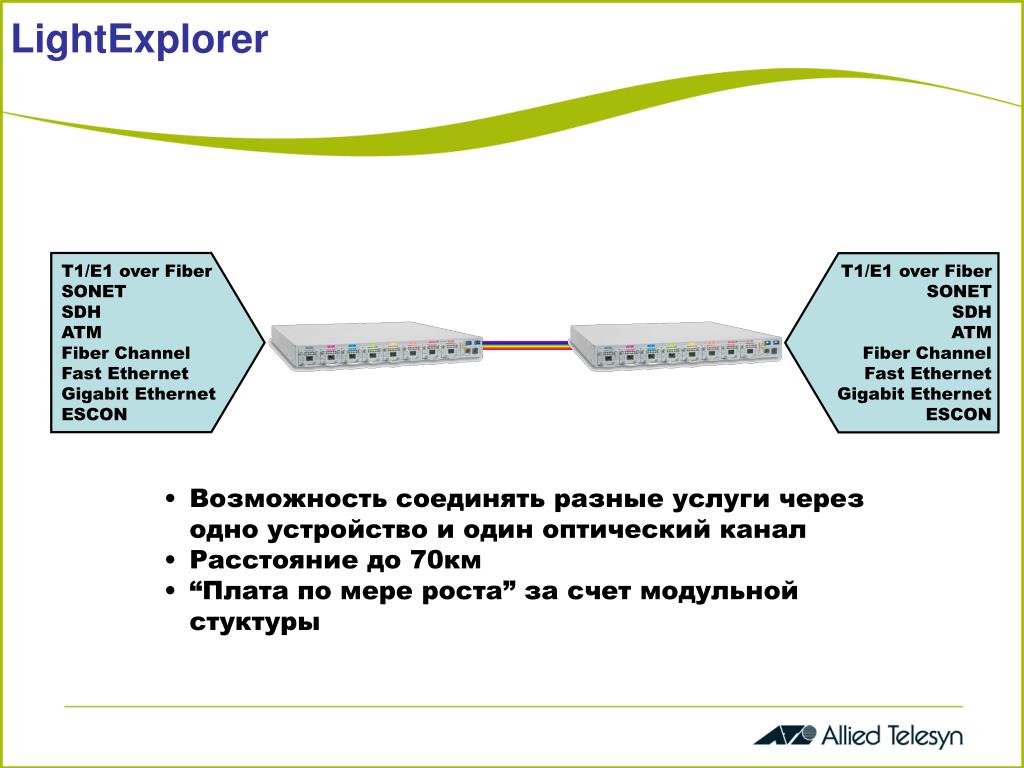 LightExplorer

T1/E1 over Fiber
SONET
SDH
ATM
Fiber Channel
Fast Ethernet
Gigabit Ethernet
ESCON

T1/E1 over Fiber
SONET
SDH
ATM
Fiber Channel
Fast Ethernet
Gigabit Ethernet
ESCON

• Возможность соединять разные услуги через одно устройство и один оптический канал
• Расстояние до 70км
• “Плата по мере роста” за счет модульной стуктуры

Allied Telesyn